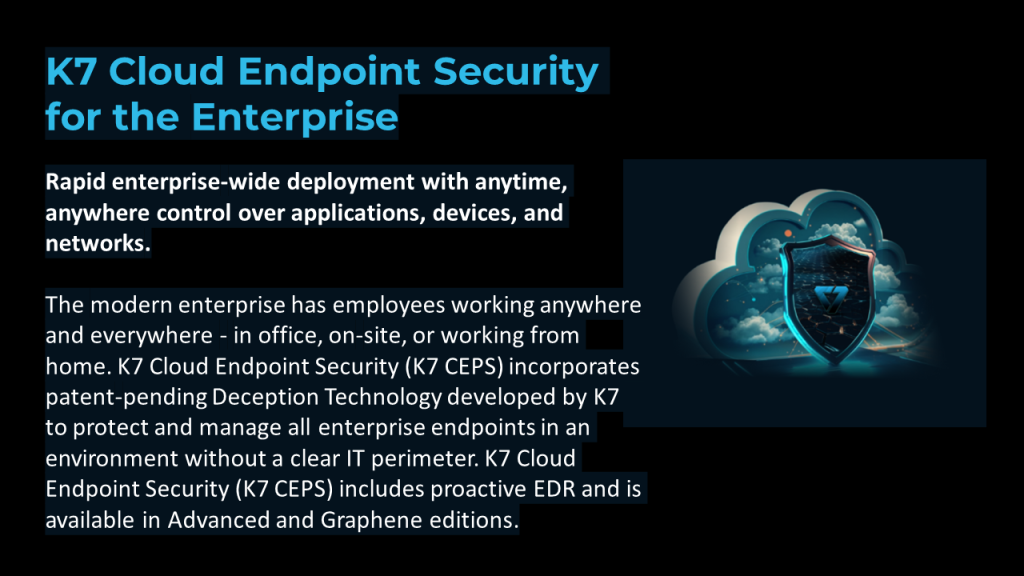 K7 Cloud Endpoint Security for the Enterprise

Rapid enterprise-wide deployment with anytime, anywhere control over applications, devices, and networks.

The modern enterprise has employees working anywhere and everywhere - in office, on-site, or working from home. K7 Cloud Endpoint Security (K7 CEPS) incorporates patent-pending Deception Technology developed by K7 to protect and manage all enterprise endpoints in an environment without a clear IT perimeter. K7 Cloud Endpoint Security (K7 CEPS) includes proactive EDR and is available in Advanced and Graphene editions.